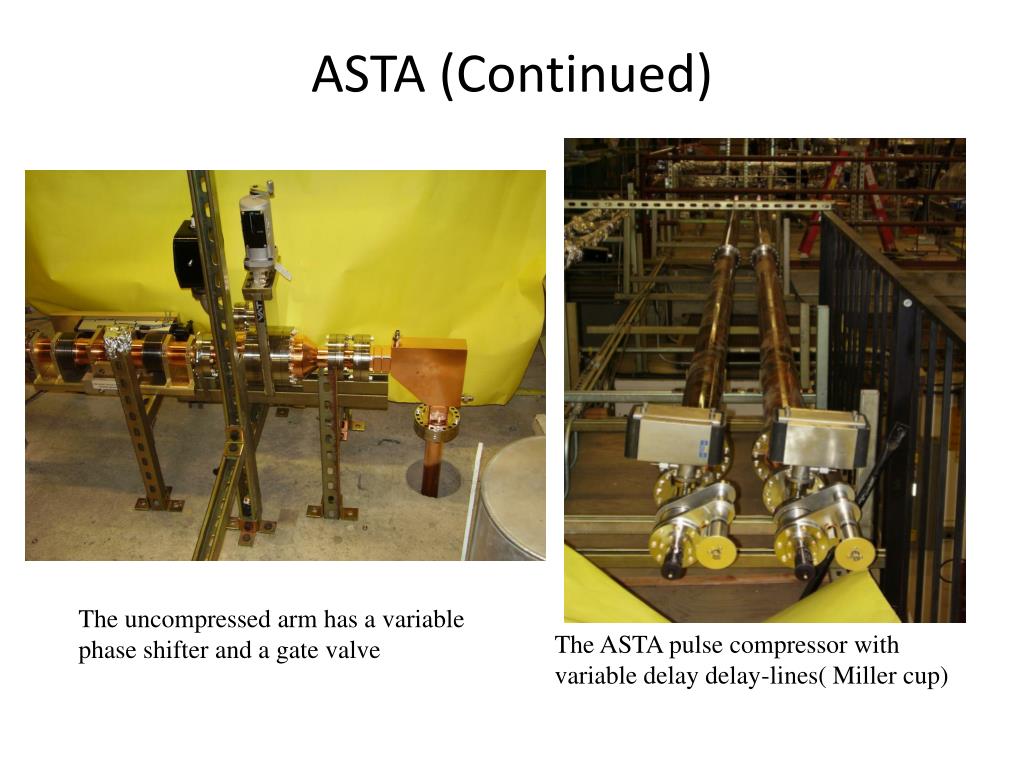 ASTA (Continued)

The uncompressed arm has a variable phase shifter and a gate valve

The ASTA pulse compressor with variable delay delay-lines( Miller cup)